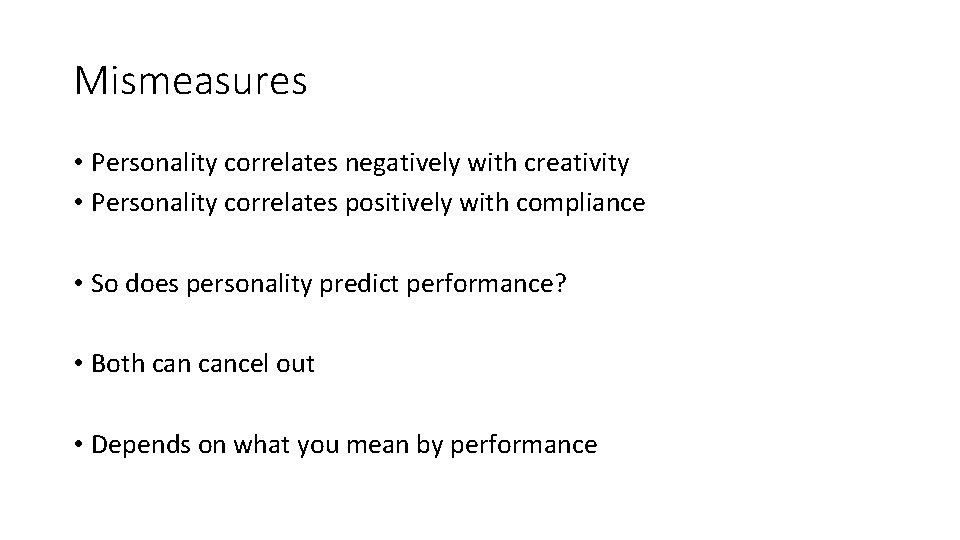 Mismeasures

• Personality correlates negatively with creativity
• Personality correlates positively with compliance

• So does personality predict performance?

• Both can cancel out

• Depends on what you mean by performance